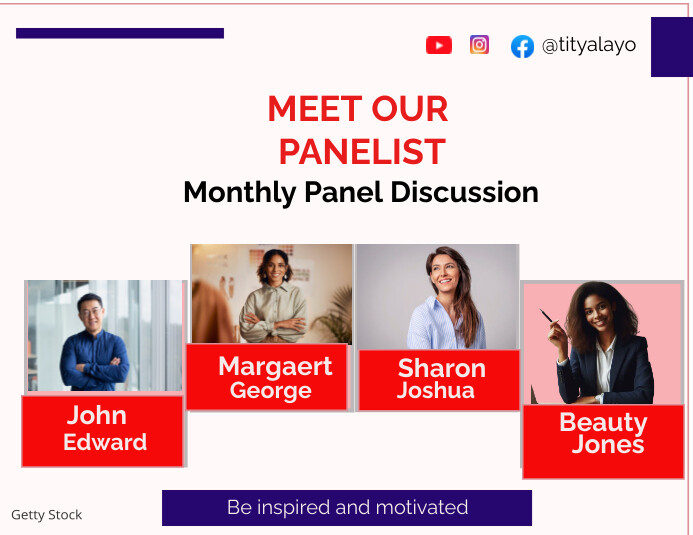 @tityalayo

MEET OUR PANELIST

Monthly Panel Discussion

John Edward

Margaert George

Sharon Joshua

Beauty Jones

Getty Stock

Be inspired and motivated